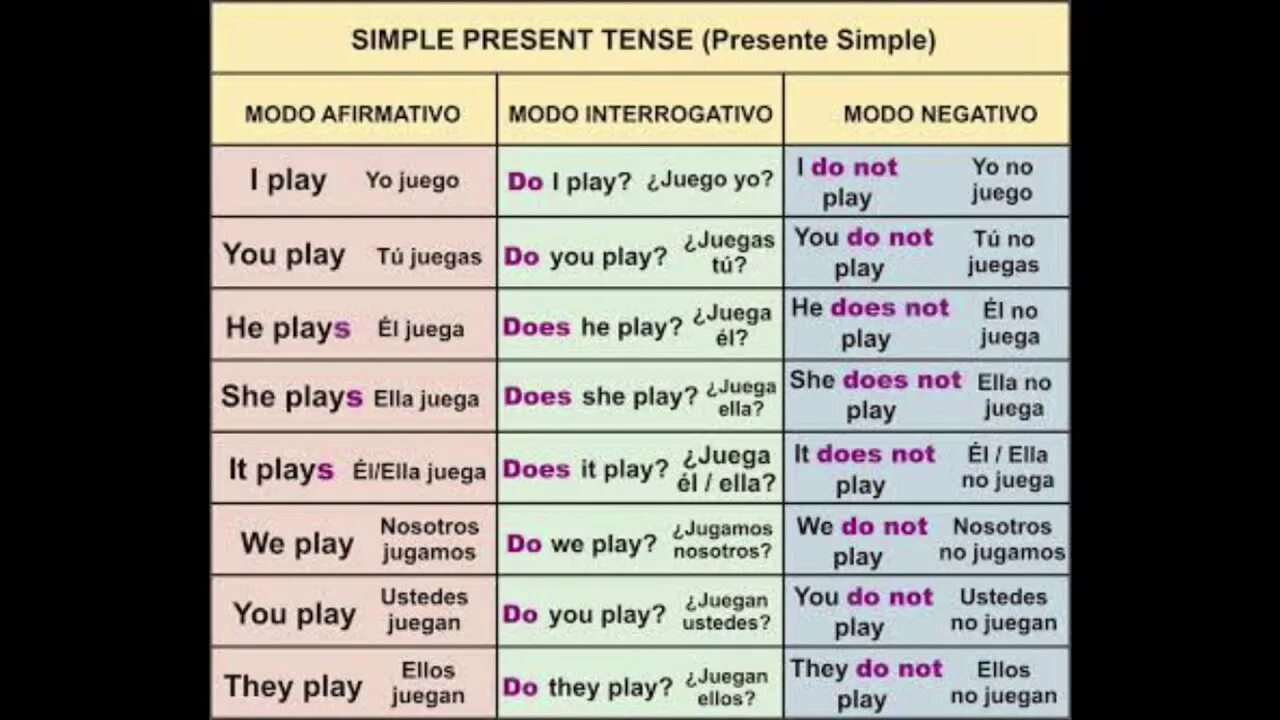 SIMPLE PRESENT TENSE (Presente Simple)

| MODO AFIRMATIVO | MODO INTERROGATIVO | MODO NEGATIVO |
|---|---|---|
| I play Yo juego | Do I play? ¿Juego yo? | I do not play Yo no juego |
| You play Tú juegas | Do you play? ¿Juegas tú? | You do not play Tú no juegas |
| He plays Él juega | Does he play? ¿Juega él? | He does not play Él no juega |
| She plays Ella juega | Does she play? ¿Juega ella? | She does not play Ella no juega |
| It plays Él/Ella juega | Does it play? ¿Juega él / ella? | It does not play Él / Ella no juega |
| We play Nosotros jugamos | Do we play? ¿Jugamos nosotros? | We do not play Nosotros no jugamos |
| You play Ustedes juegan | Do you play? ¿Juegan ustedes? | You do not play Ustedes no juegan |
| They play Ellos juegan | Do they play? ¿Juegan ellos? | They do not play Ellos no juegan |